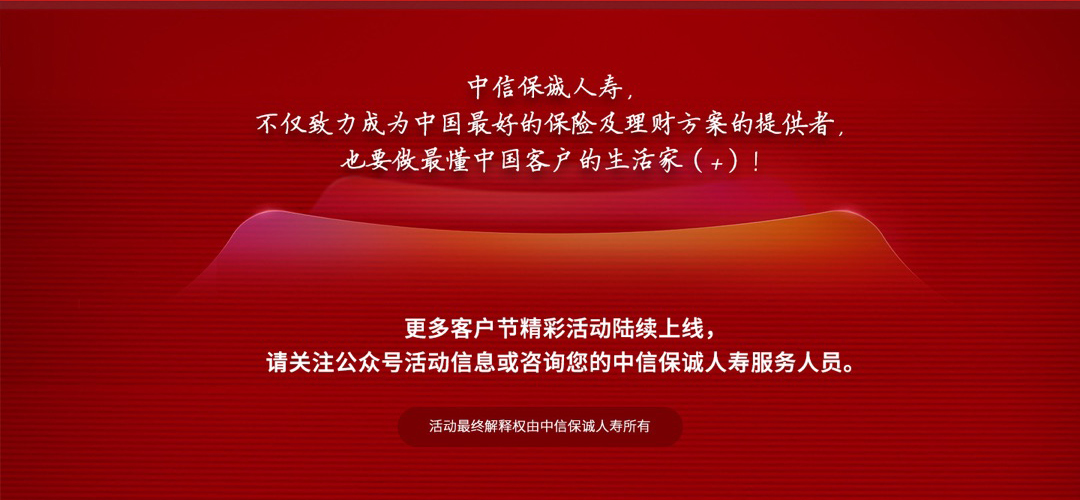 中信保诚人寿，
不仅致力成为中国最好的保险及理财方案的提供者，
也要做最懂中国客户的生活家（+）！

更多客户节精彩活动陆续上线，
请关注公众号活动信息或咨询您的中信保诚人寿服务人员。

活动最终解释权由中信保诚人寿所有